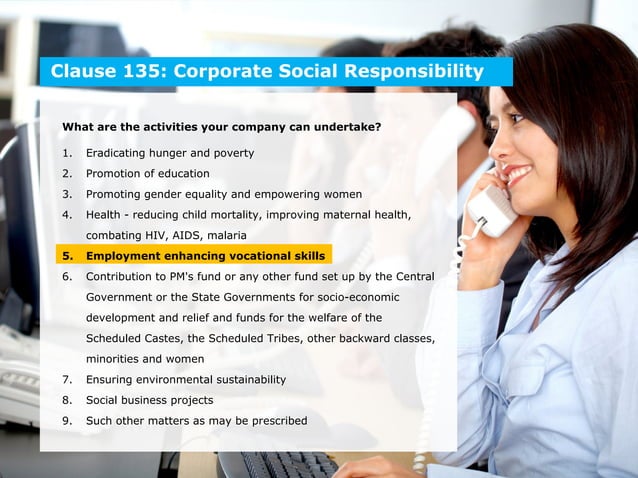 Clause 135: Corporate Social Responsibility

What are the activities your company can undertake?

1. Eradicating hunger and poverty
2. Promotion of education
3. Promoting gender equality and empowering women
4. Health - reducing child mortality, improving maternal health, combating HIV, AIDS, malaria
5. Employment enhancing vocational skills
6. Contribution to PM's fund or any other fund set up by the Central Government or the State Governments for socio-economic development and relief and funds for the welfare of the Scheduled Castes, the Scheduled Tribes, other backward classes, minorities and women
7. Ensuring environmental sustainability
8. Social business projects
9. Such other matters as may be prescribed